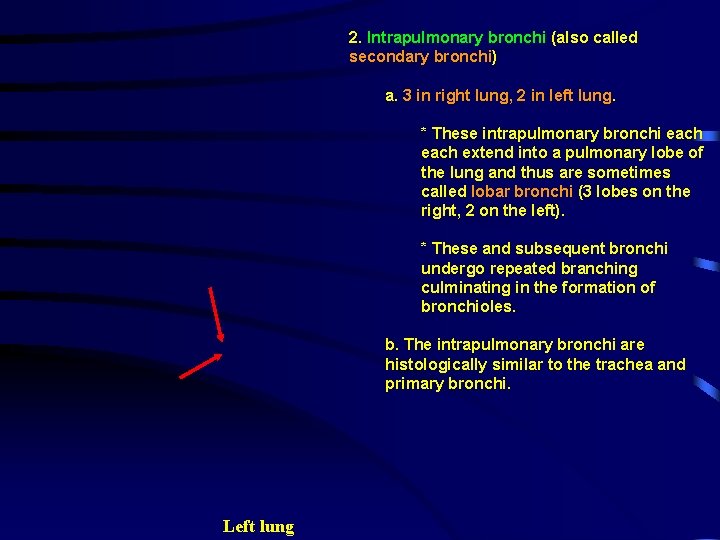 2. Intrapulmonary bronchi (also called secondary bronchi)

a. 3 in right lung, 2 in left lung.

* These intrapulmonary bronchi each each extend into a pulmonary lobe of the lung and thus are sometimes called lobar bronchi (3 lobes on the right, 2 on the left).

* These and subsequent bronchi undergo repeated branching culminating in the formation of bronchioles.

b. The intrapulmonary bronchi are histologically similar to the trachea and primary bronchi.

Left lung